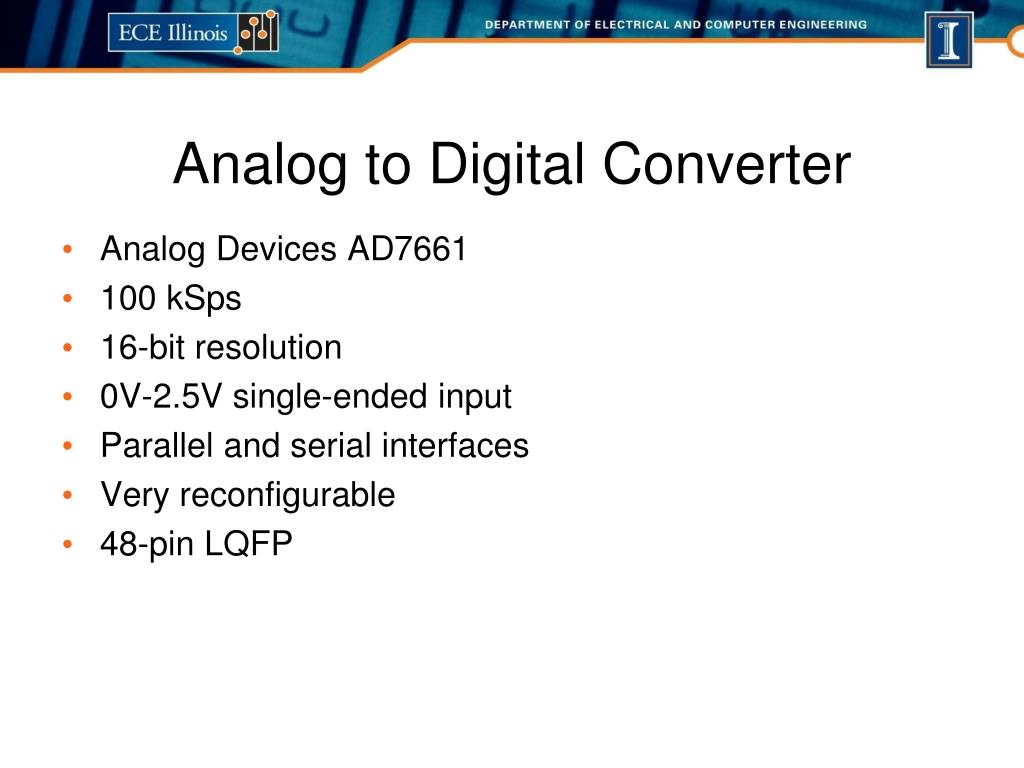 ECE Illinois

DEPARTMENT OF ELECTRICAL AND COMPUTER ENGINEERING

I

Analog to Digital Converter

• Analog Devices AD7661
• 100 kSps
• 16-bit resolution
• 0V-2.5V single-ended input
• Parallel and serial interfaces
• Very reconfigurable
• 48-pin LQFP